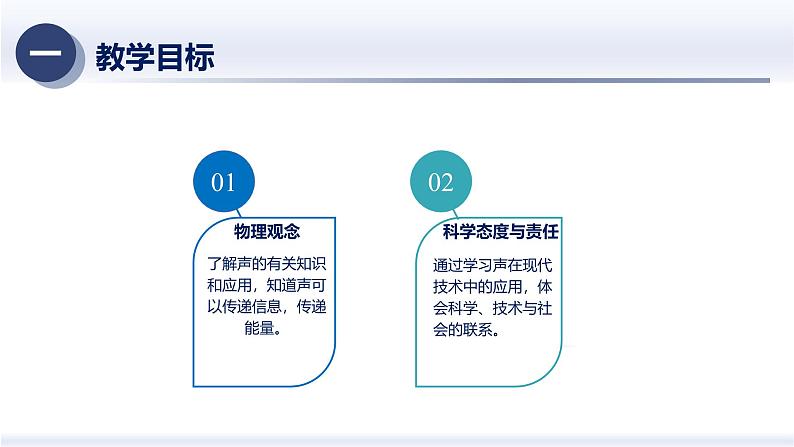 一 教学目标

01

物理观念

了解声的有关知识和应用，知道声可以传递信息，传递能量。

02

科学态度与责任

通过学习声在现代技术中的应用，体会科学、技术与社会的联系。